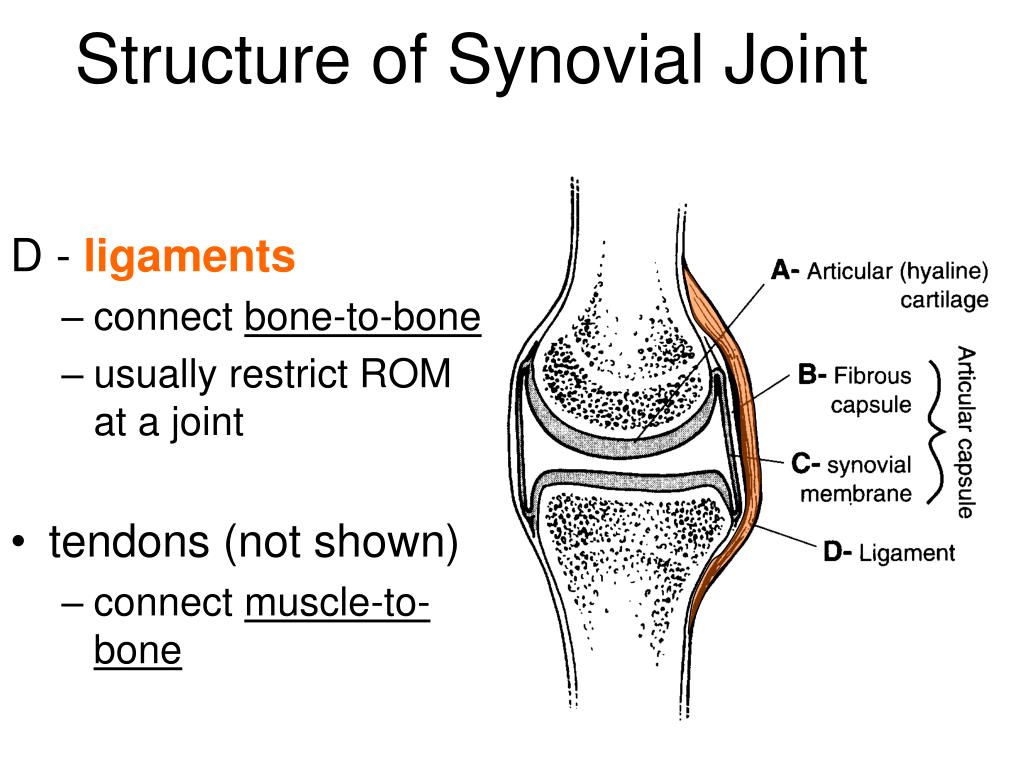 Structure of Synovial Joint

D - ligaments
– connect bone-to-bone
– usually restrict ROM at a joint

• tendons (not shown)
– connect muscle-to-bone

A- Articular (hyaline) cartilage

B- Fibrous capsule

C- synovial membrane

Articular capsule

D- Ligament